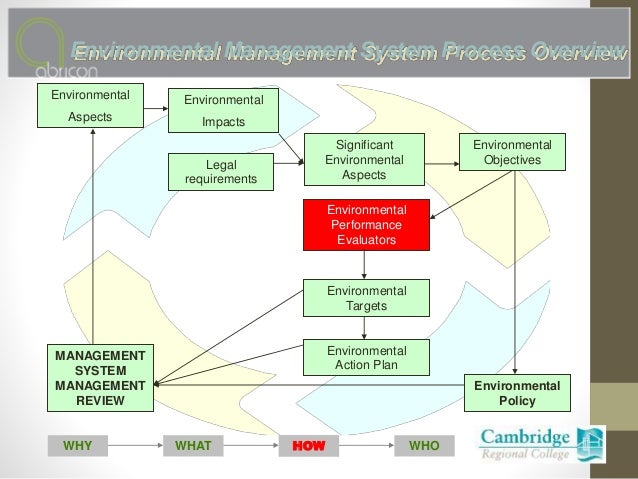 abricon

Environmental Management System Process Overview

Environmental Aspects

Environmental Impacts

Legal requirements

Significant Environmental Aspects

Environmental Objectives

Environmental Performance Evaluators

Environmental Targets

Environmental Action Plan

MANAGEMENT SYSTEM MANAGEMENT REVIEW

Environmental Policy

WHY

WHAT

HOW

WHO

Cambridge Regional College